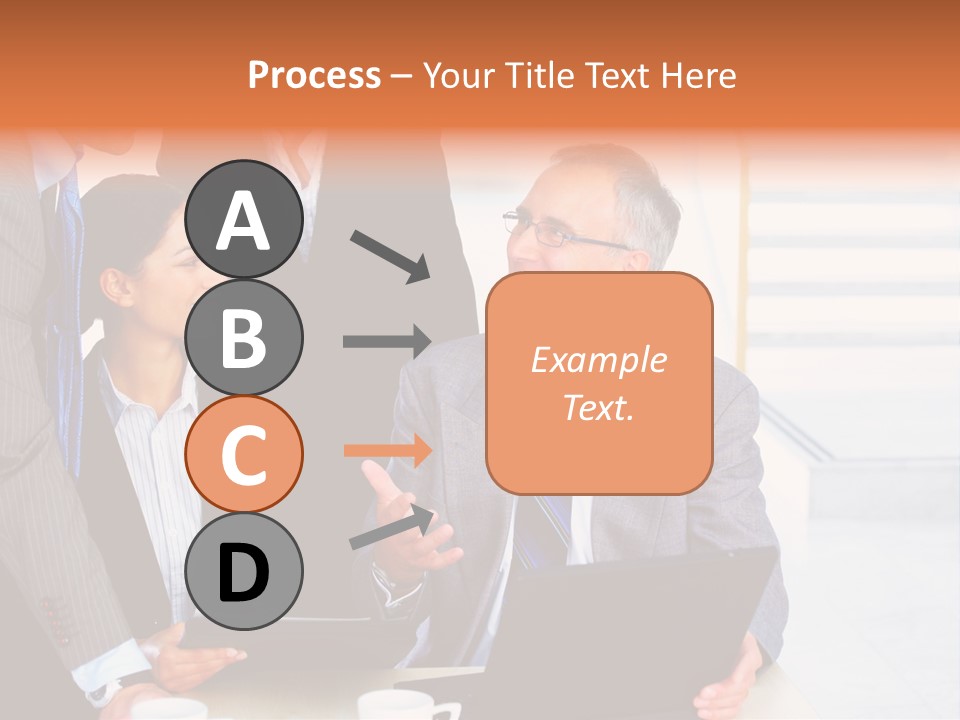 Process – Your Title Text Here

A

B

C

D

Example Text.